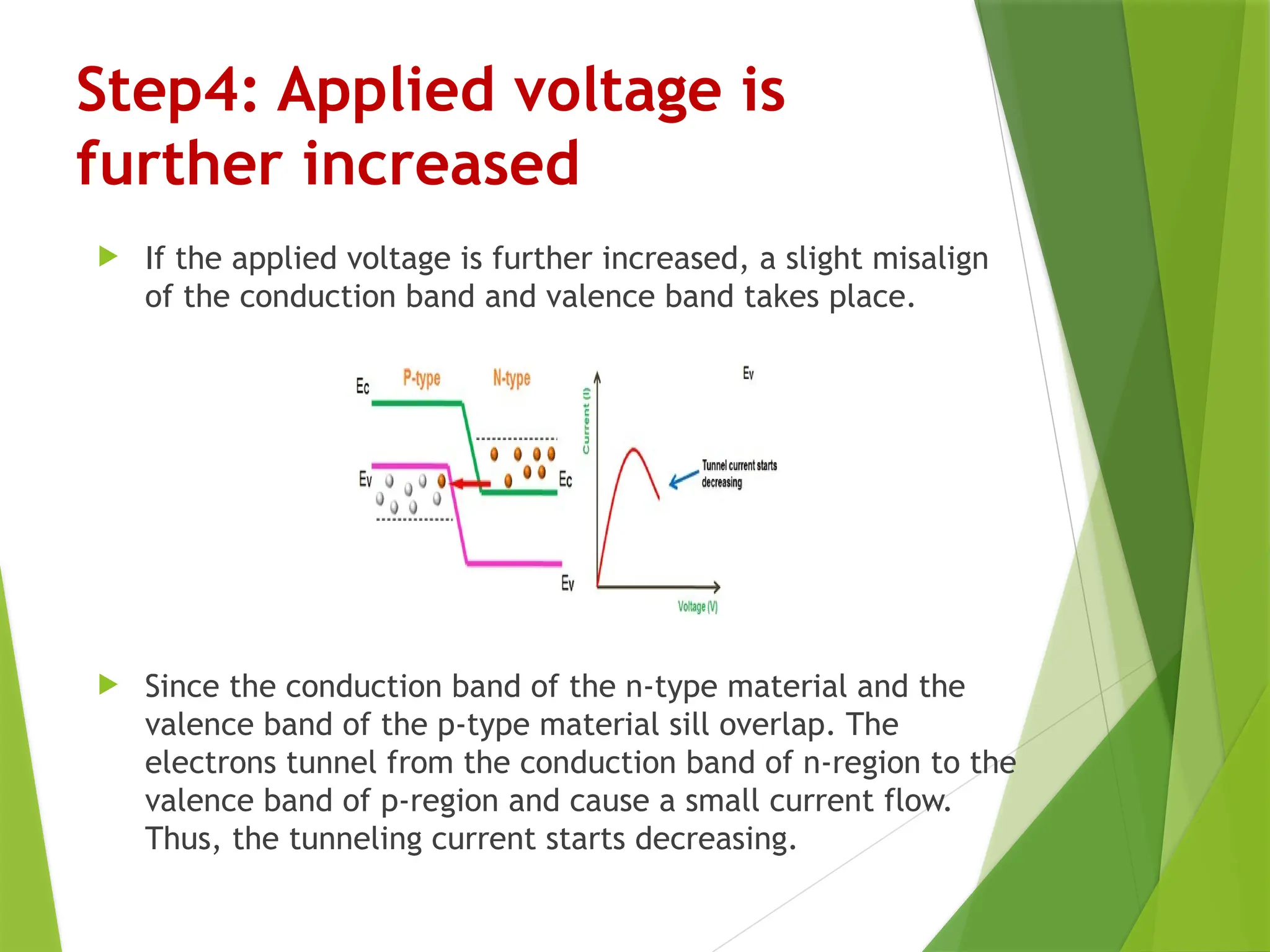 Step4: Applied voltage is further increased

If the applied voltage is further increased, a slight misalign of the conduction band and valence band takes place.

Ec P-type N-type

Ev

Ec

Ev

Current (I)

Ev

Tunnel current starts decreasing

Voltage (V)

Since the conduction band of the n-type material and the valence band of the p-type material sill overlap. The electrons tunnel from the conduction band of n-region to the valence band of p-region and cause a small current flow. Thus, the tunneling current starts decreasing.